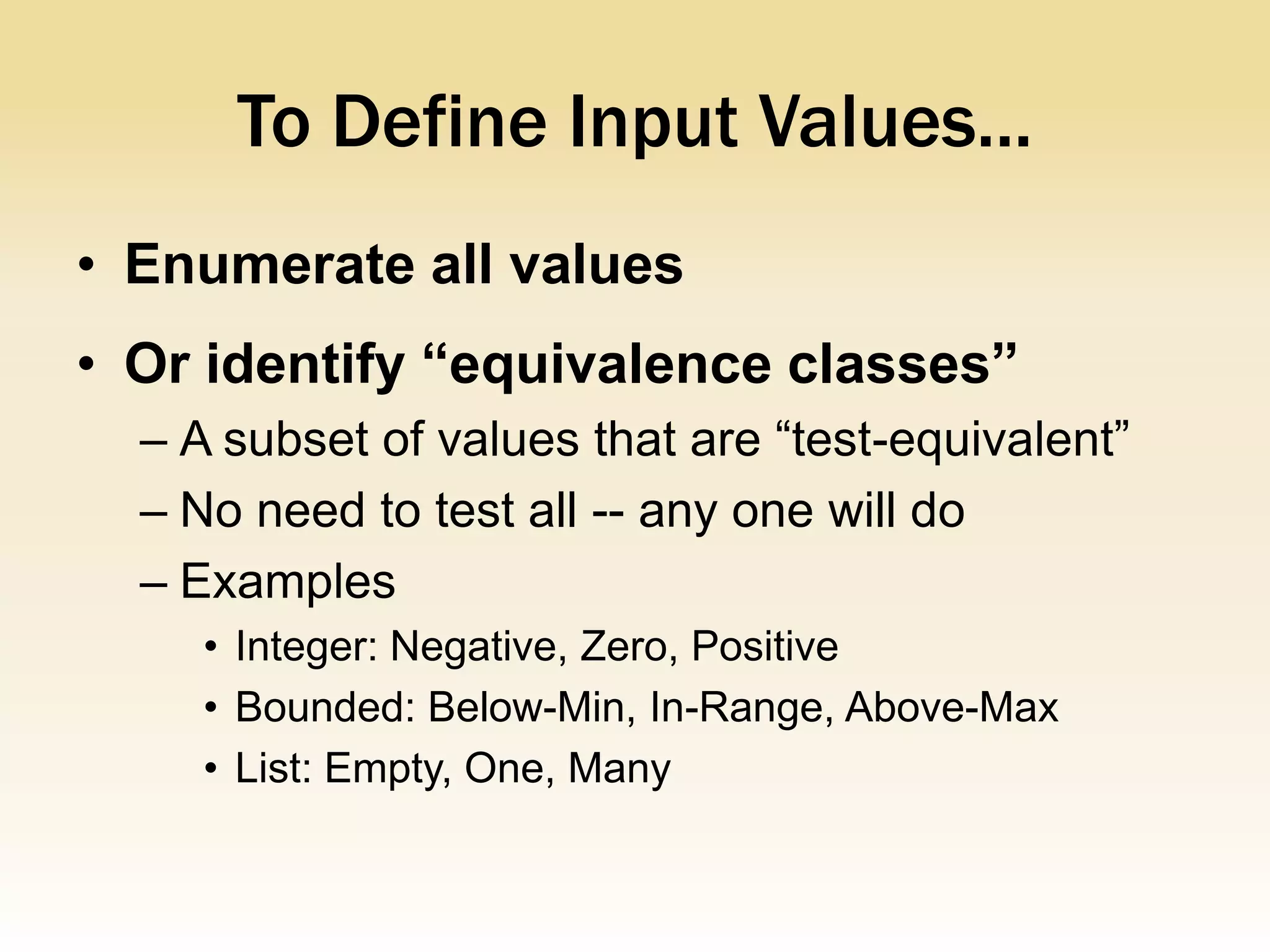 To Define Input Values…

• Enumerate all values
• Or identify “equivalence classes”
– A subset of values that are “test-equivalent”
– No need to test all -- any one will do
– Examples
• Integer: Negative, Zero, Positive
• Bounded: Below-Min, In-Range, Above-Max
• List: Empty, One, Many